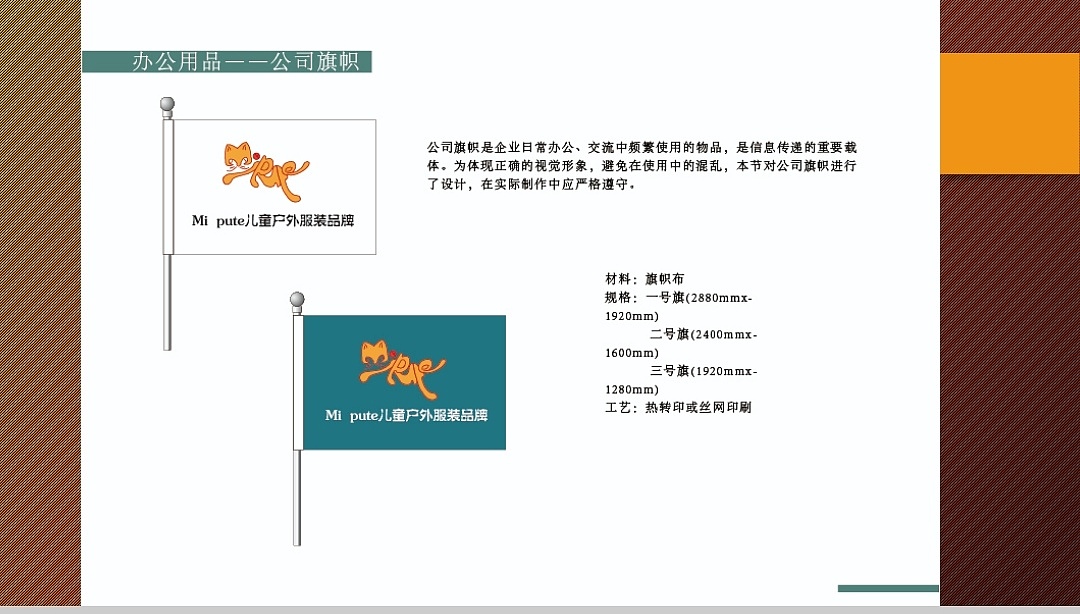 办公用品——公司旗帜

Mi pute儿童户外服装品牌

Mi pute儿童户外服装品牌

公司旗帜是企业日常办公、交流中频繁使用的物品，是信息传递的重要载体。为体现正确的视觉形象，避免在使用中的混乱，本节对公司旗帜进行了设计，在实际制作中应严格遵守。

材料：旗帜布
规格：一号旗(2880mmx-1920mm)
二号旗(2400mmx-1600mm)
三号旗(1920mmx-1280mm)
工艺：热转印或丝网印刷